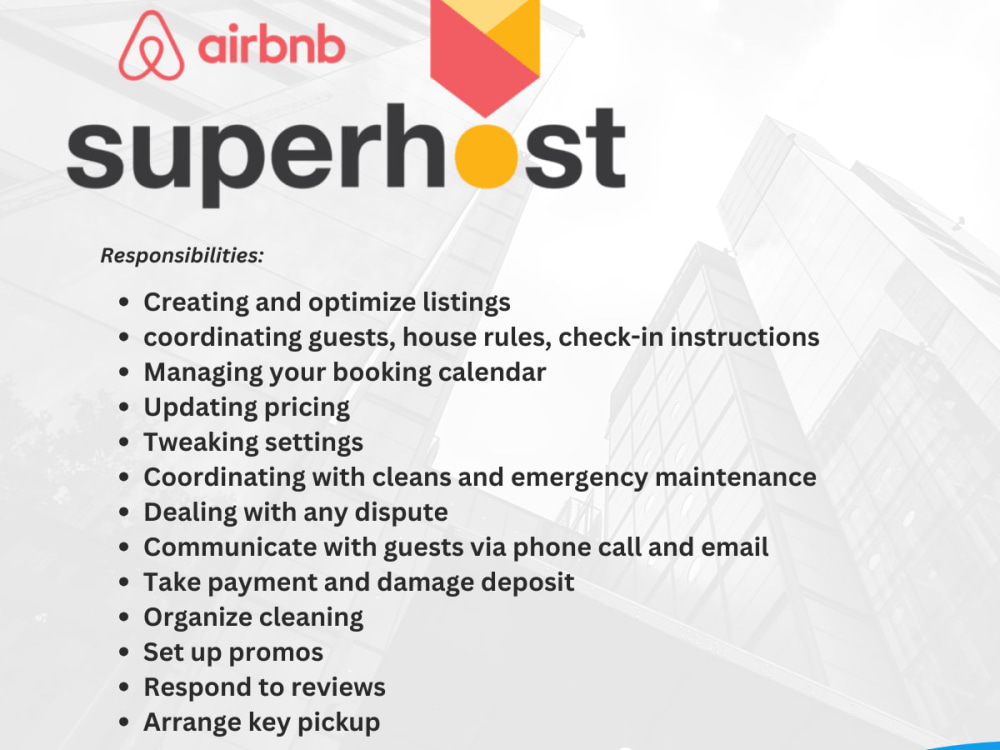 airbnb

superhost

Responsibilities:

• Creating and optimize listings
• coordinating guests, house rules, check-in instructions
• Managing your booking calendar
• Updating pricing
• Tweaking settings
• Coordinating with cleans and emergency maintenance
• Dealing with any dispute
• Communicate with guests via phone call and email
• Take payment and damage deposit
• Organize cleaning
• Set up promos
• Respond to reviews
• Arrange key pickup